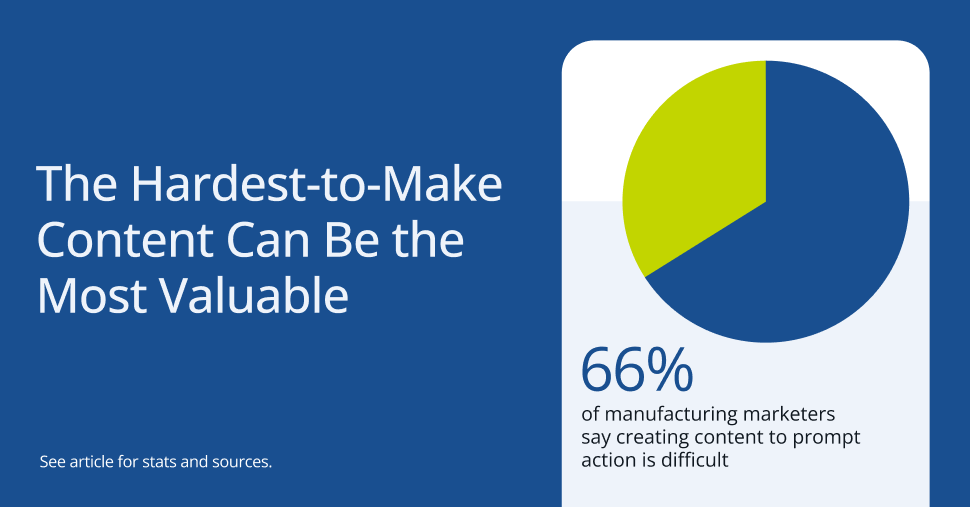 The Hardest-to-Make Content Can Be the Most Valuable

See article for stats and sources.

66%

of manufacturing marketers say creating content to prompt action is difficult